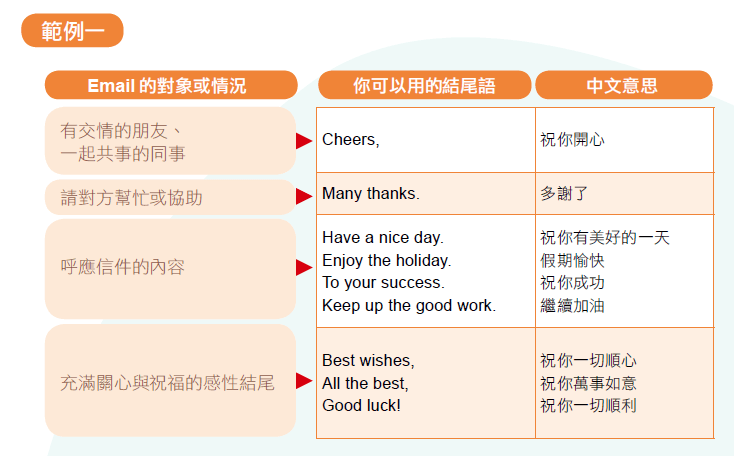 範例一

| Email 的對象或情況 | 你可以用的結尾語 | 中文意思 |
|---|---|---|
| 有交情的朋友、一起共事的同事 | Cheers, | 祝你開心 |
| 請對方幫忙或協助 | Many thanks. | 多謝了 |
| 呼應信件的內容 | Have a nice day.<br>Enjoy the holiday.<br>To your success.<br>Keep up the good work. | 祝你有美好的一天<br>假期愉快<br>祝你成功<br>繼續加油 |
| 充滿關心與祝福的感性結尾 | Best wishes,<br>All the best,<br>Good luck! | 祝你一切順心<br>祝你萬事如意<br>祝你一切順利 |